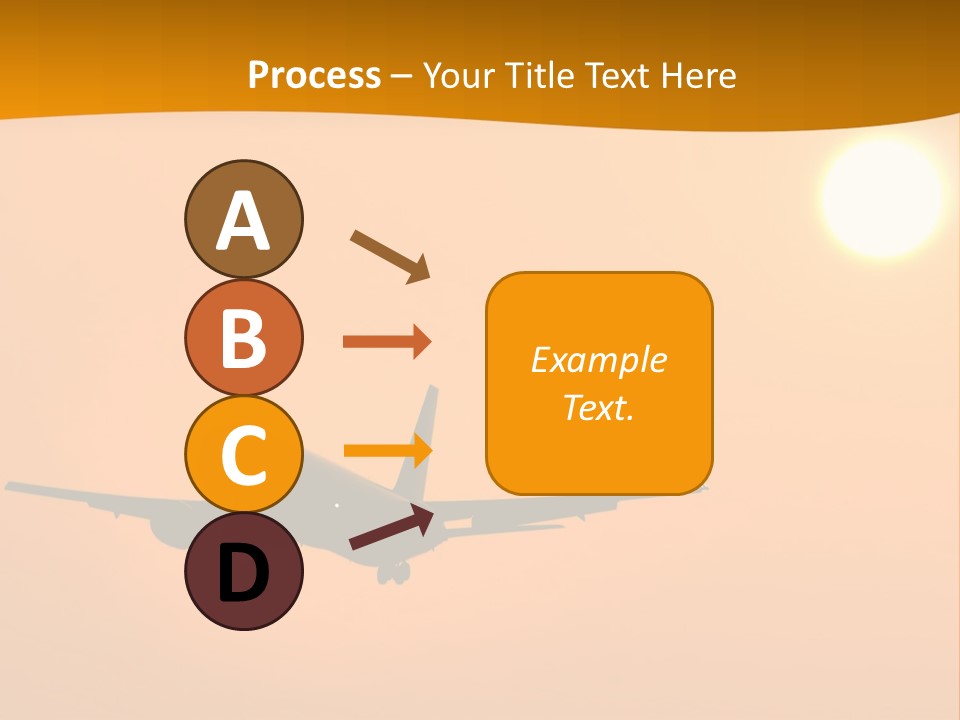 Process – Your Title Text Here

A

B

C

D

Example Text.